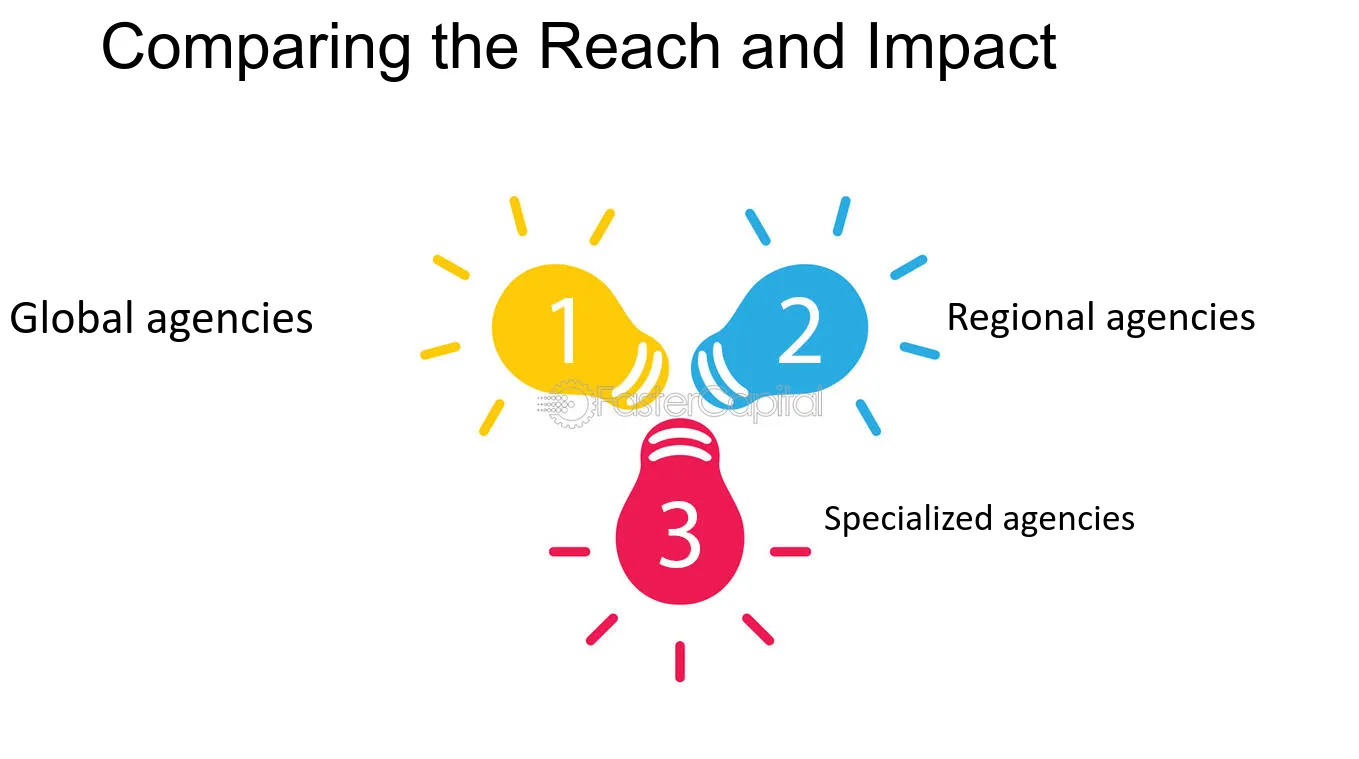 Comparing the Reach and Impact

Global agencies

1

2

Regional agencies

3

Specialized agencies

FasterCapital